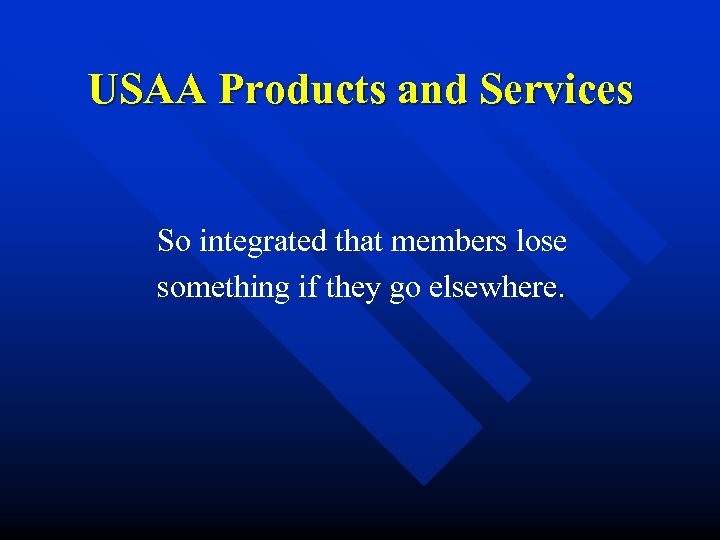 USAA Products and Services

So integrated that members lose something if they go elsewhere.